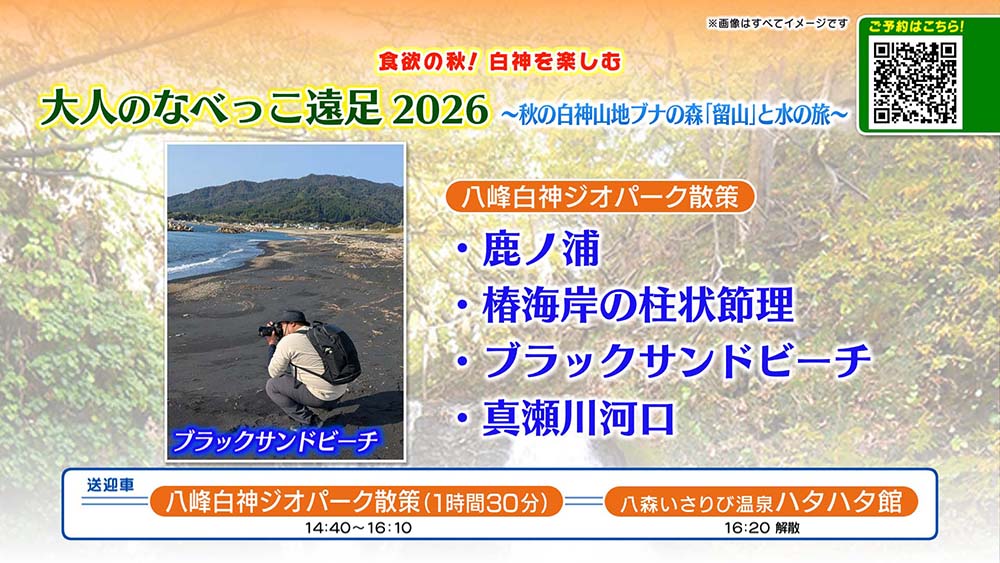 ※画像はすべてイメージです

ご予約はこちら!

食欲の秋! 白神を楽しむ

大人のなべっこ遠足 2026 ～秋の白神山地ブナの森「留山」と水の旅～

ブラックサンドビーチ

八峰白神ジオパーク散策

・鹿ノ浦
・椿海岸の柱状節理
・ブラックサンドビーチ
・真瀬川河口

送迎車

八峰白神ジオパーク散策(1時間30分)
14:40～16:10

八森いさりび温泉ハタハタ館
16:20 解散